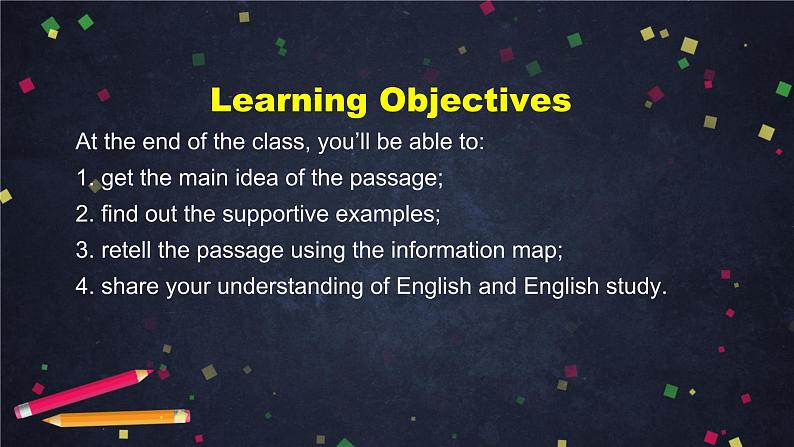 Learning Objectives

At the end of the class, you'll be able to:
1. get the main idea of the passage;
2. find out the supportive examples;
3. retell the passage using the information map;
4. share your understanding of English and English study.